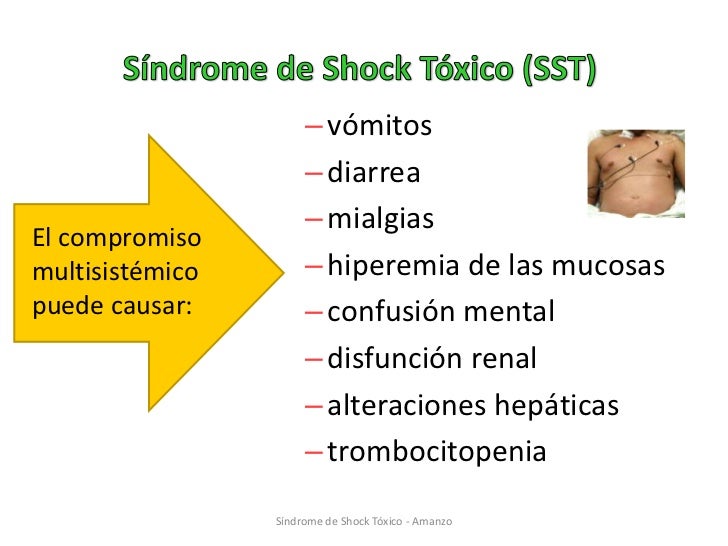 Síndrome de Shock Tóxico (SST)

El compromiso multisistémico puede causar:

– vómitos
– diarrea
– mialgias
– hiperemia de las mucosas
– confusión mental
– disfunción renal
– alteraciones hepáticas
– trombocitopenia

Síndrome de Shock Tóxico - Amanzo